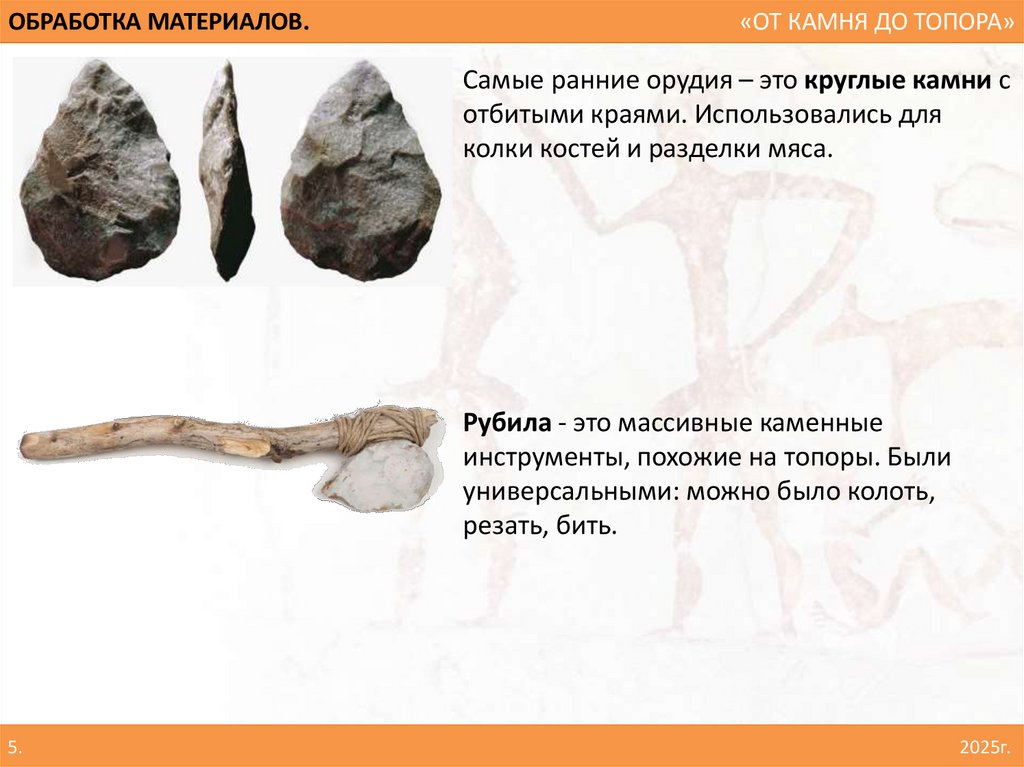 ОБРАБОТКА МАТЕРИАЛОВ.

«ОТ КАМНЯ ДО ТОПОРА»

Самые ранние орудия – это круглые камни с отбитыми краями. Использовались для колки костей и разделки мяса.

Рубила - это массивные каменные инструменты, похожие на топоры. Были универсальными: можно было колоть, резать, бить.

5.

2025г.